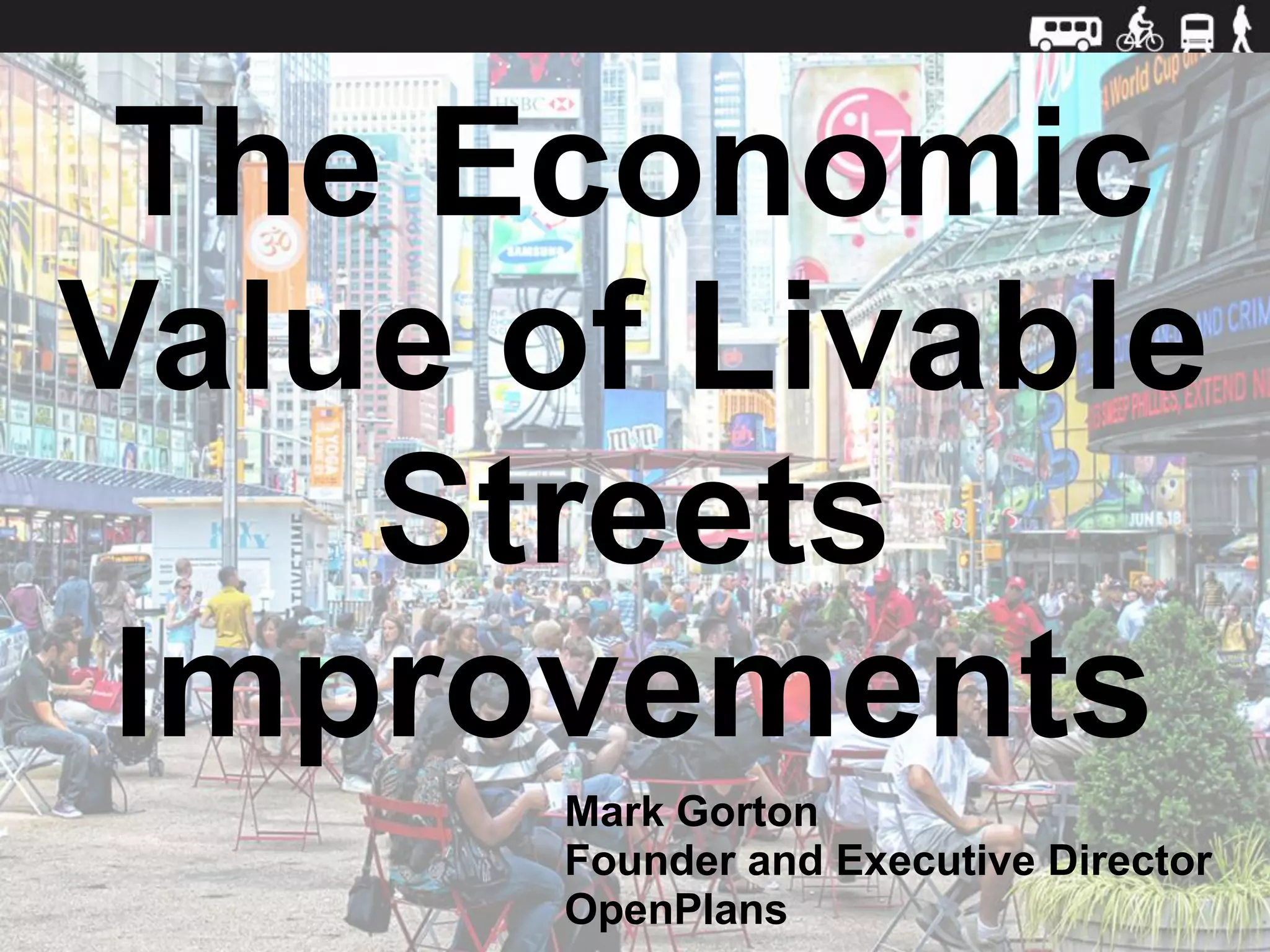 The Economic Value of Livable Streets Improvements

Mark Gorton
Founder and Executive Director
OpenPlans